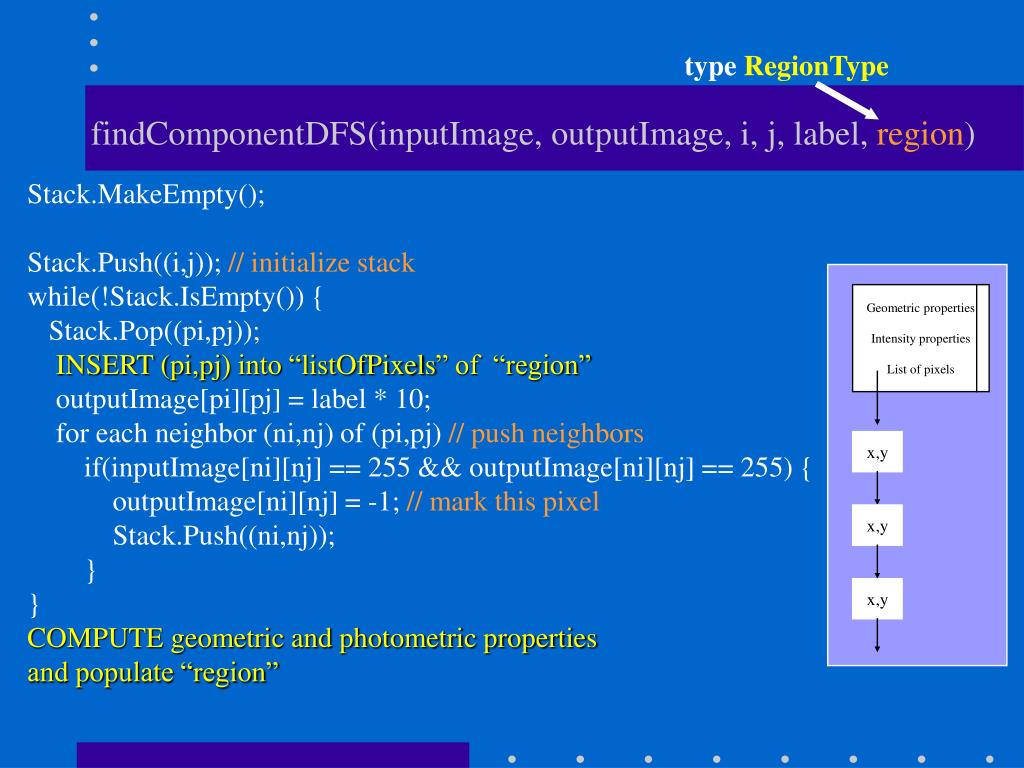 type RegionType

findComponentDFS(inputImage, outputImage, i, j, label, region)

Stack.MakeEmpty();

Stack.Push((i,j)); // initialize stack
while(!Stack.IsEmpty()) {
Stack.Pop((pi,pj));
INSERT (pi,pj) into “listOfPixels” of “region”
outputImage[pi][pj] = label * 10;
for each neighbor (ni,nj) of (pi,pj) // push neighbors
if(inputImage[ni][nj] == 255 && outputImage[ni][nj] == 255) {
outputImage[ni][nj] = -1; // mark this pixel
Stack.Push((ni,nj));
}
}
COMPUTE geometric and photometric properties and populate “region”

Geometric properties
Intensity properties
List of pixels

x,y

x,y

x,y